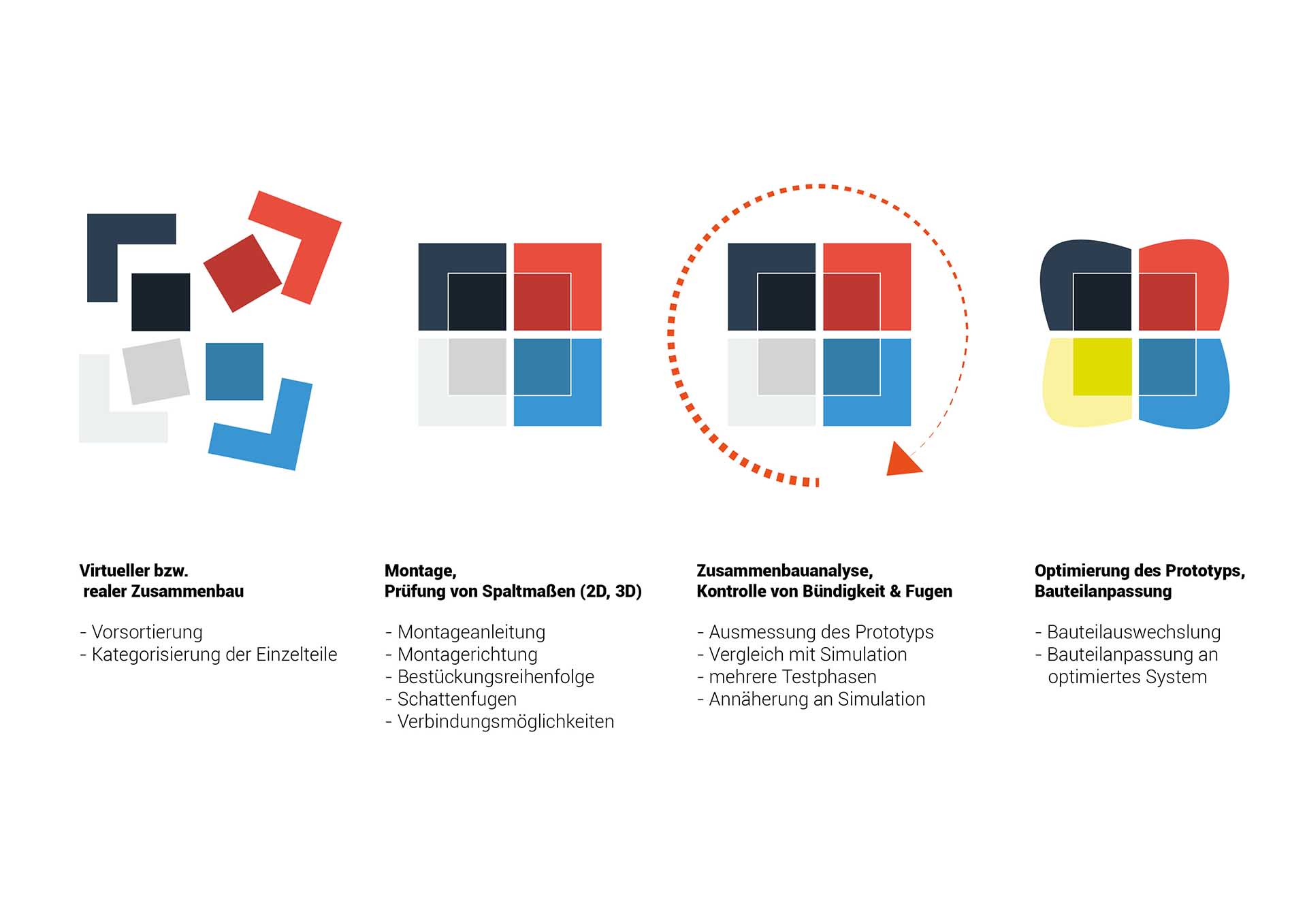 Virtueller bzw.
realer Zusammenbau

- Vorsortierung
- Kategorisierung der Einzelteile

Montage,
Prüfung von Spaltmaßen (2D, 3D)

- Montageanleitung
- Montagerichtung
- Bestückungsreihenfolge
- Schattenfugen
- Verbindungsmöglichkeiten

Zusammenbauanalyse,
Kontrolle von Bündigkeit & Fugen

- Ausmessung des Prototyps
- Vergleich mit Simulation
- mehrere Testphasen
- Annäherung an Simulation

Optimierung des Prototyps,
Bauteilanpassung

- Bauteilauswechslung
- Bauteilanpassung an optimiertes System